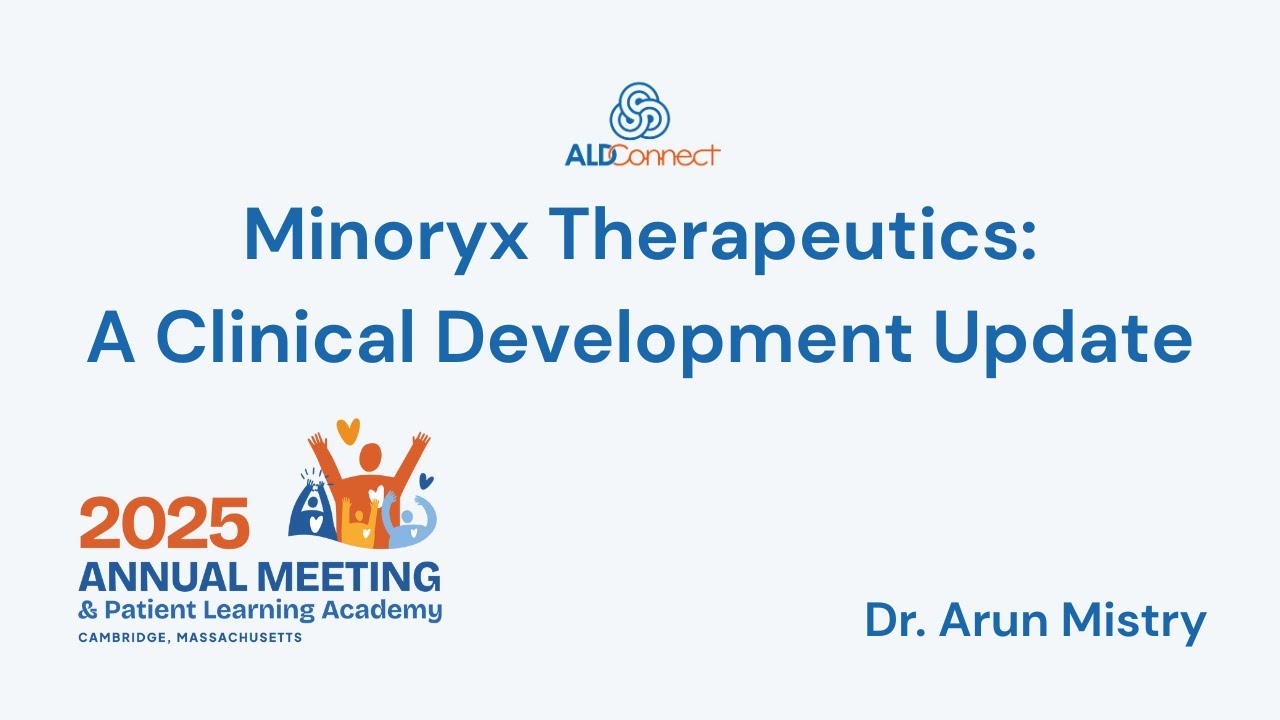 ALDConnect

Minoryx Therapeutics:
A Clinical Development Update

2025
ANNUAL MEETING
& Patient Learning Academy
CAMBRIDGE, MASSACHUSETTS

Dr. Arun Mistry